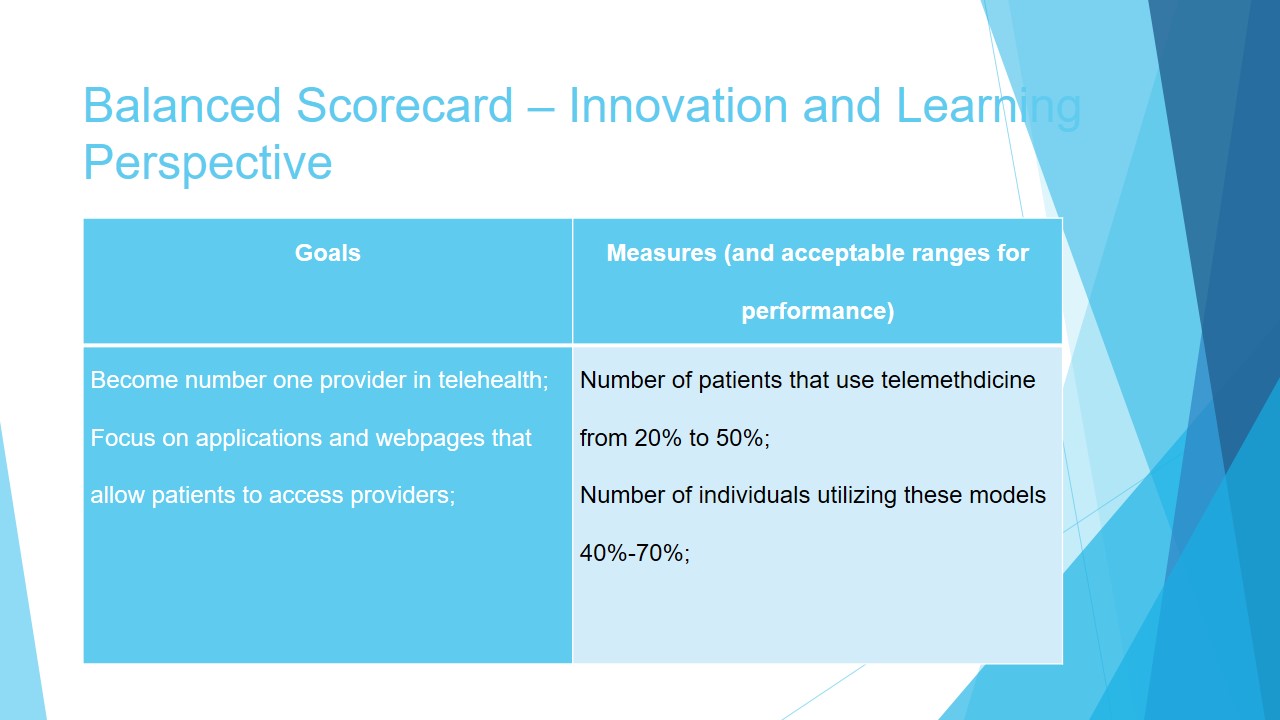 Balanced Scorecard – Innovation and Learning Perspective

| Goals | Measures (and acceptable ranges for performance) |
|---|---|
| Become number one provider in telehealth; Focus on applications and webpages that allow patients to access providers; | Number of patients that use telemethdicine from 20% to 50%; Number of individuals utilizing these models 40%-70%; |